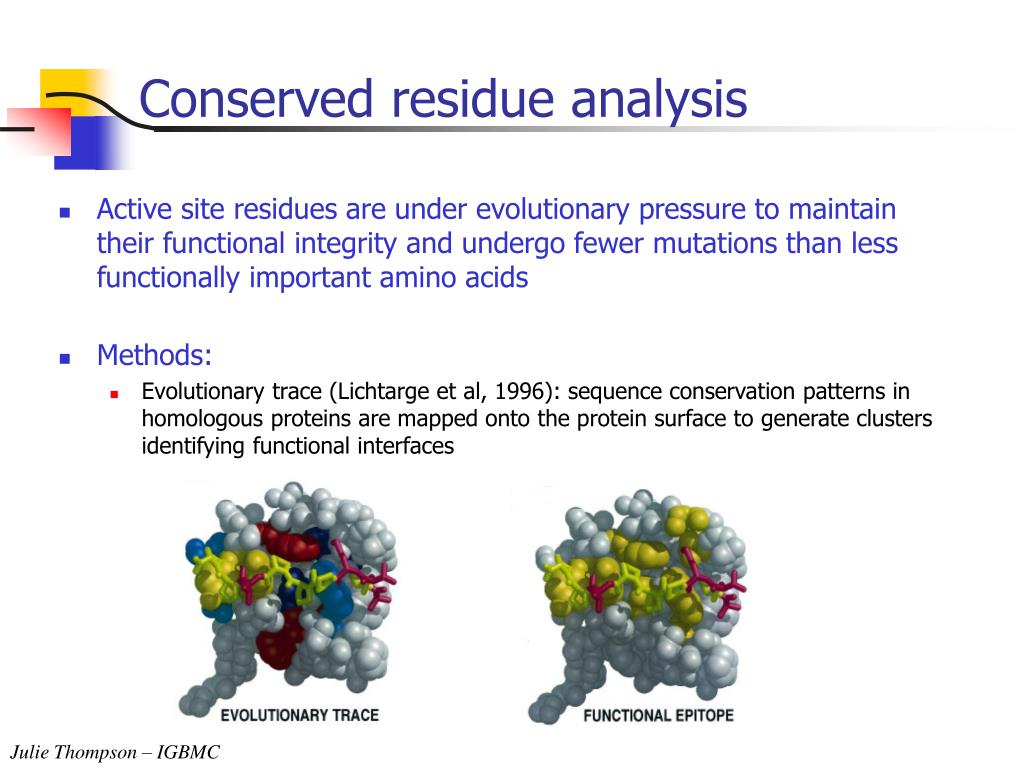 Conserved residue analysis

Active site residues are under evolutionary pressure to maintain their functional integrity and undergo fewer mutations than less functionally important amino acids

Methods:

Evolutionary trace (Lichtarge et al, 1996): sequence conservation patterns in homologous proteins are mapped onto the protein surface to generate clusters identifying functional interfaces

EVOLUTIONARY TRACE

FUNCTIONAL EPITOPE

Julie Thompson – IGBMC